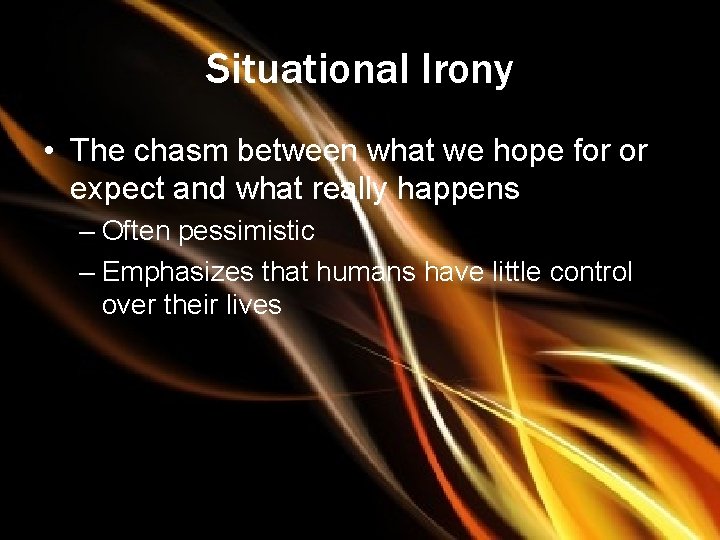 Situational Irony

• The chasm between what we hope for or expect and what really happens

– Often pessimistic

– Emphasizes that humans have little control over their lives